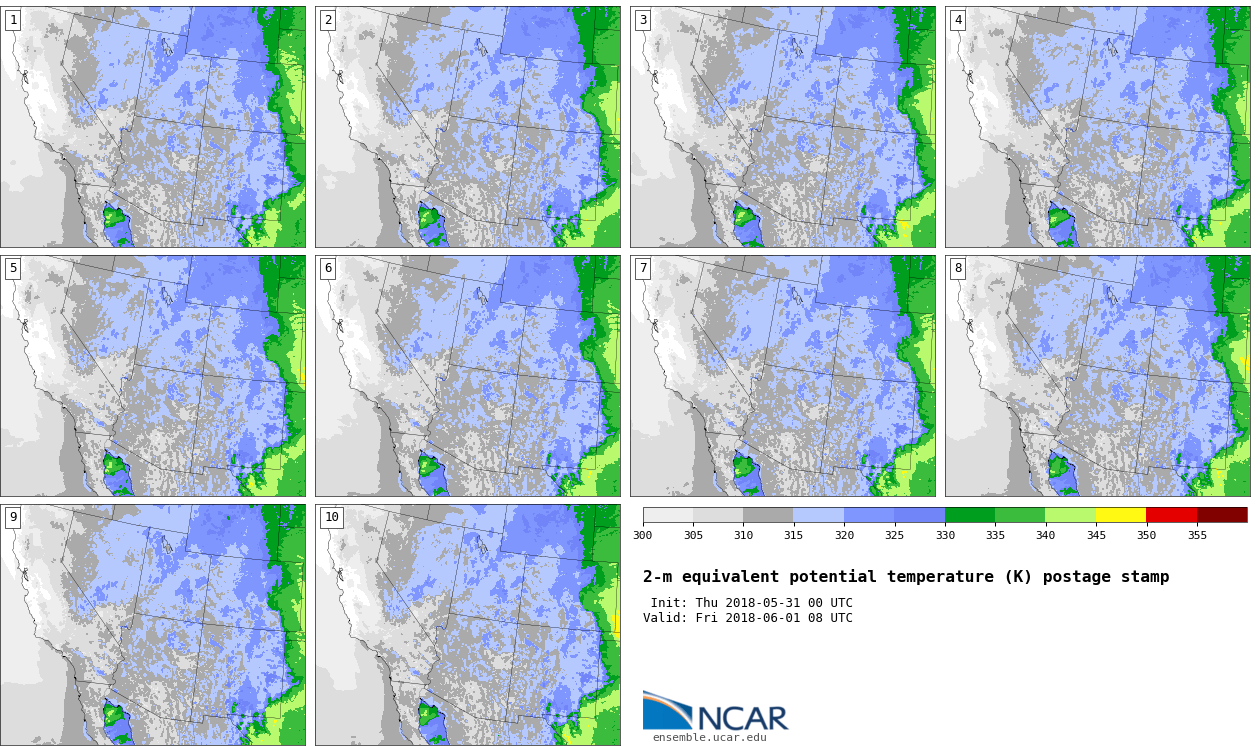 1

2

3

4

5

6

7

8

9

10

300 305 310 315 320 325 330 335 340 345 350 355

2-m equivalent potential temperature (K) postage stamp

Init: Thu 2018-05-31 00 UTC
Valid: Fri 2018-06-01 08 UTC

NCAR
ensemble.ucar.edu